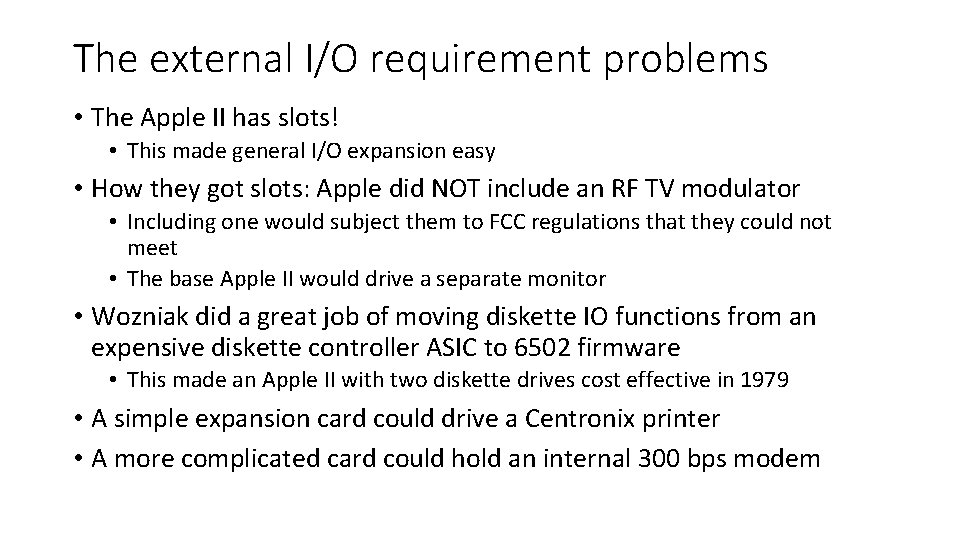 The external I/O requirement problems

• The Apple II has slots!
  • This made general I/O expansion easy
• How they got slots: Apple did NOT include an RF TV modulator
  • Including one would subject them to FCC regulations that they could not meet
  • The base Apple II would drive a separate monitor
• Wozniak did a great job of moving diskette IO functions from an expensive diskette controller ASIC to 6502 firmware
  • This made an Apple II with two diskette drives cost effective in 1979
• A simple expansion card could drive a Centronix printer
• A more complicated card could hold an internal 300 bps modem